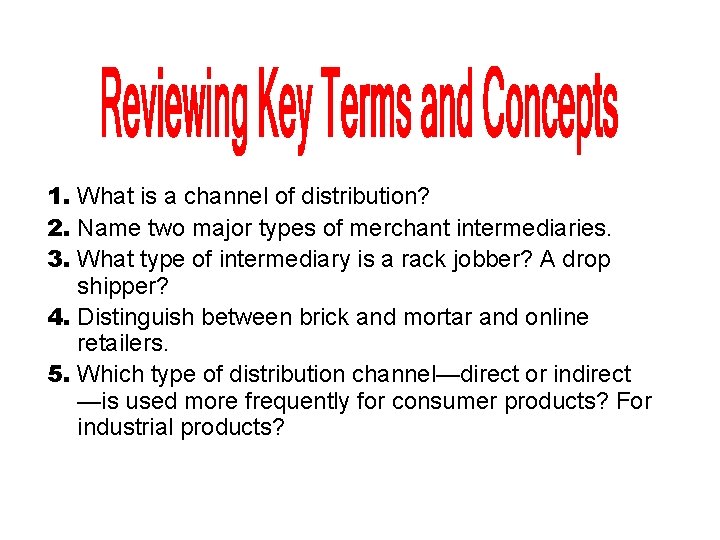 Reviewing Key Terms and Concepts

1. What is a channel of distribution?
2. Name two major types of merchant intermediaries.
3. What type of intermediary is a rack jobber? A drop shipper?
4. Distinguish between brick and mortar and online retailers.
5. Which type of distribution channel—direct or indirect—is used more frequently for consumer products? For industrial products?